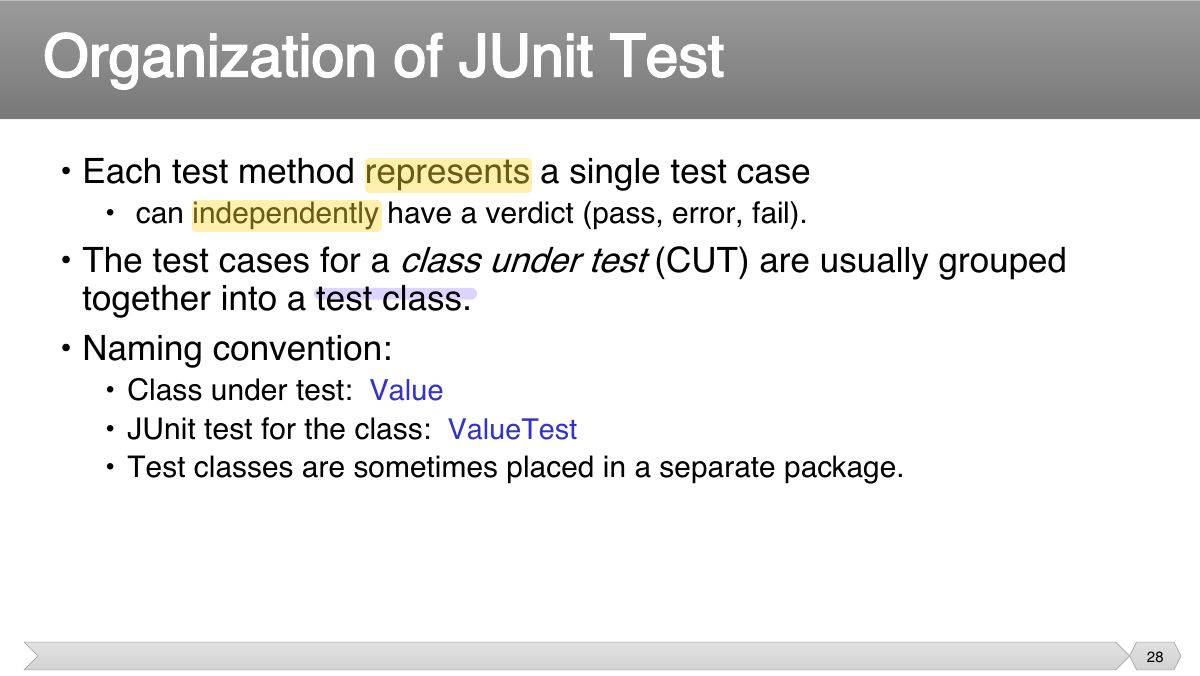 Organization of JUnit Test

• Each test method represents a single test case
  • can independently have a verdict (pass, error, fail).

• The test cases for a class under test (CUT) are usually grouped together into a test class.

• Naming convention:
  • Class under test: Value
  • JUnit test for the class: ValueTest
  • Test classes are sometimes placed in a separate package.

28